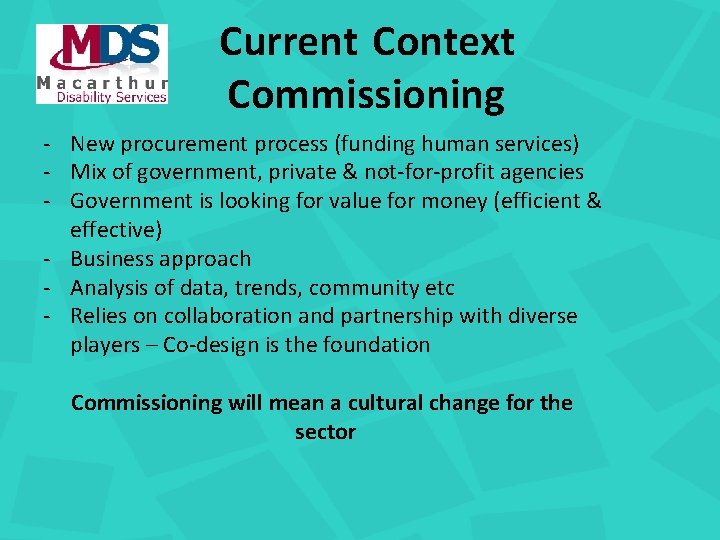 MDS
Macarthur
Disability Services

Current Context
Commissioning

- New procurement process (funding human services)
- Mix of government, private & not-for-profit agencies
- Government is looking for value for money (efficient & effective)
- Business approach
- Analysis of data, trends, community etc
- Relies on collaboration and partnership with diverse players – Co-design is the foundation

Commissioning will mean a cultural change for the sector